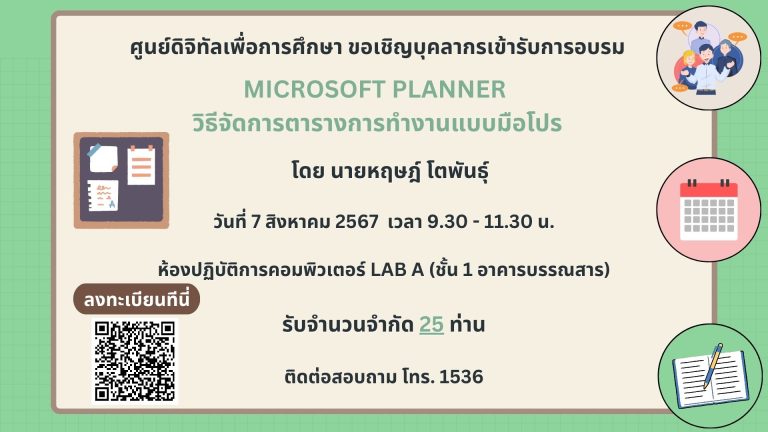 ศูนย์ดิจิทัลเพื่อการศึกษา ขอเชิญบุคลากรเข้ารับการอบรม

MICROSOFT PLANNER
วิธีจัดการตารางการทำงานแบบมือโปร

โดย นายหฤษฎ์ โตพันธุ์

วันที่ 7 สิงหาคม 2567 เวลา 9.30 - 11.30 น.

ห้องปฏิบัติการคอมพิวเตอร์ LAB A (ชั้น 1 อาคารบรรณสาร)

ลงทะเบียนที่นี่

รับจำนวนจำกัด 25 ท่าน

ติดต่อสอบถาม โทร. 1536